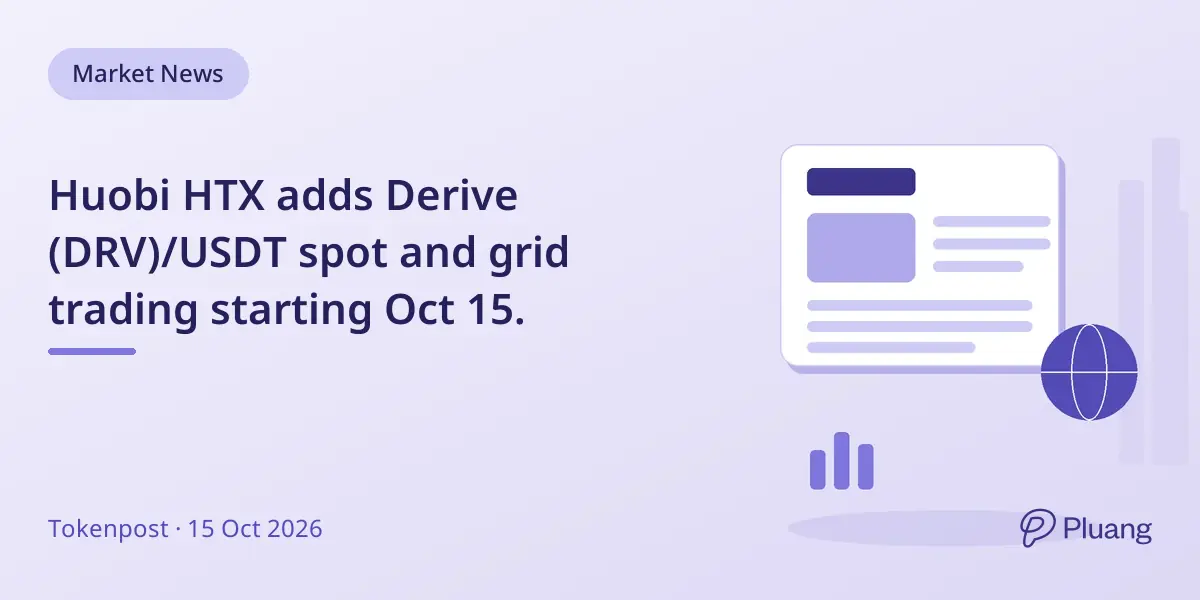 Market News

Huobi HTX adds Derive (DRV)/USDT spot and grid trading starting Oct 15.

Tokenpost · 15 Oct 2026

Pluang